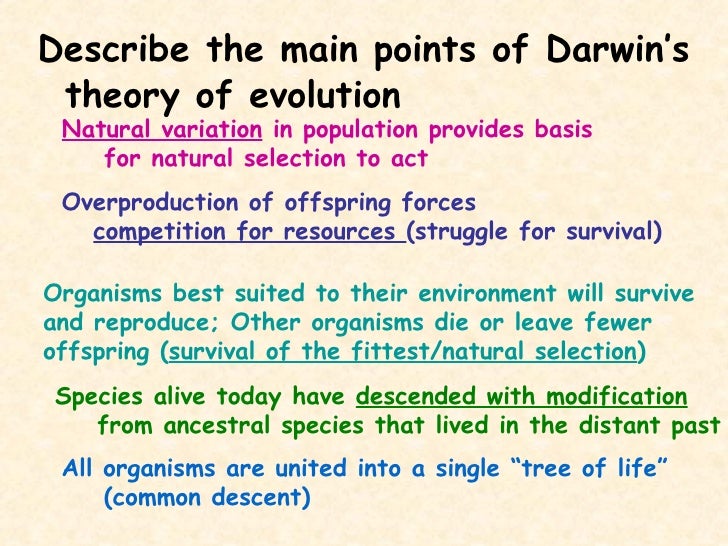 Describe the main points of Darwin's theory of evolution

Natural variation in population provides basis for natural selection to act

Overproduction of offspring forces competition for resources (struggle for survival)

Organisms best suited to their environment will survive and reproduce; Other organisms die or leave fewer offspring (survival of the fittest/natural selection)

Species alive today have descended with modification from ancestral species that lived in the distant past

All organisms are united into a single "tree of life" (common descent)